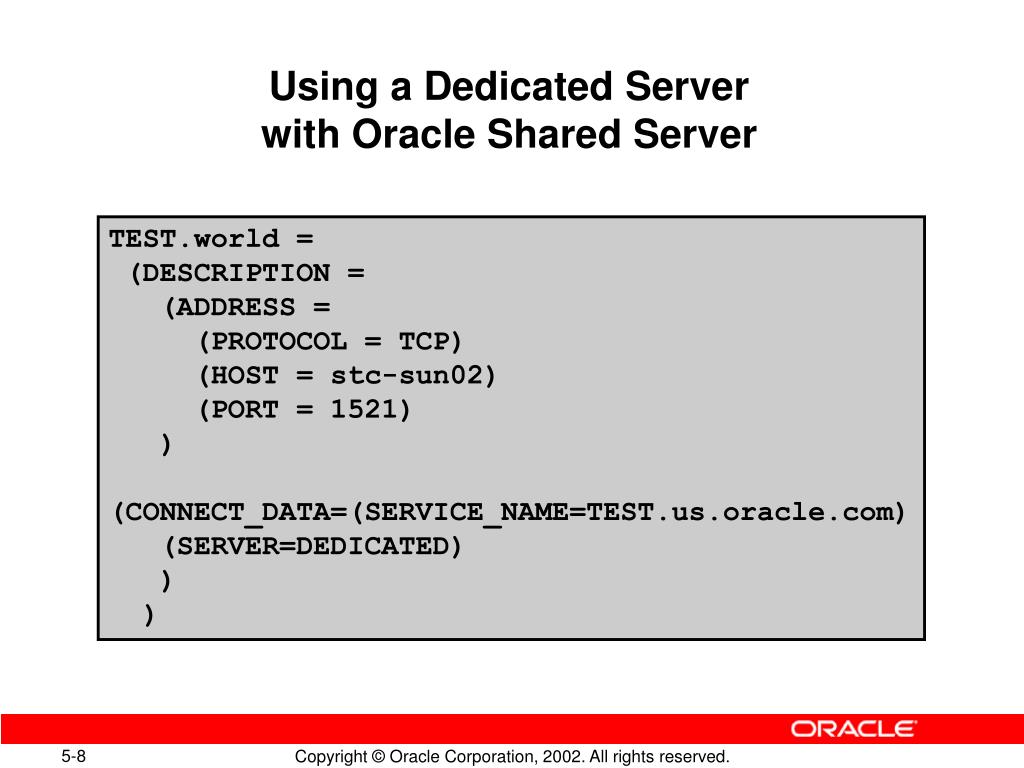 Using a Dedicated Server
with Oracle Shared Server

TEST.world =
 (DESCRIPTION =
   (ADDRESS =
     (PROTOCOL = TCP)
     (HOST = stc-sun02)
     (PORT = 1521)
   )

(CONNECT_DATA=(SERVICE_NAME=TEST.us.oracle.com)
   (SERVER=DEDICATED)
   )
  )

ORACLE

5-8

Copyright © Oracle Corporation, 2002. All rights reserved.